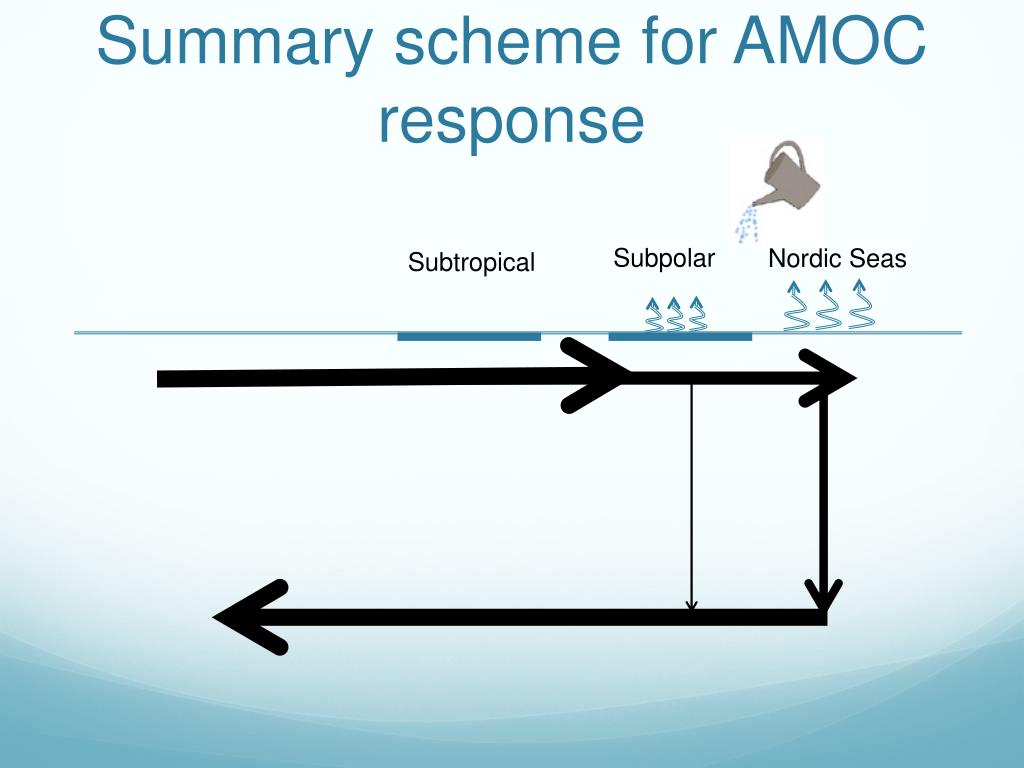 Summary scheme for AMOC response

Subtropical

Subpolar

Nordic Seas